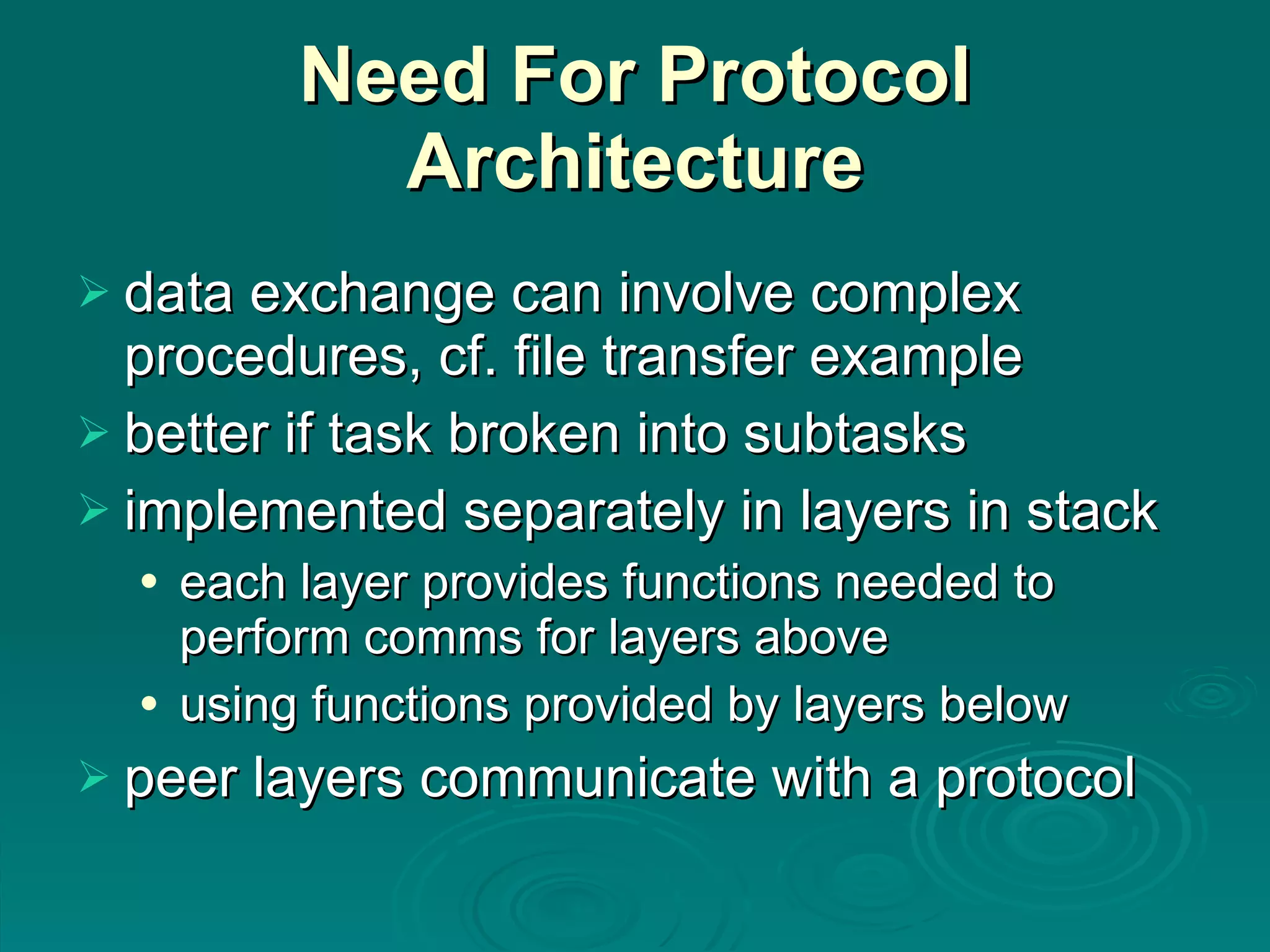 Need For Protocol Architecture

➢ data exchange can involve complex procedures, cf. file transfer example
➢ better if task broken into subtasks
➢ implemented separately in layers in stack
• each layer provides functions needed to perform comms for layers above
• using functions provided by layers below
➢ peer layers communicate with a protocol